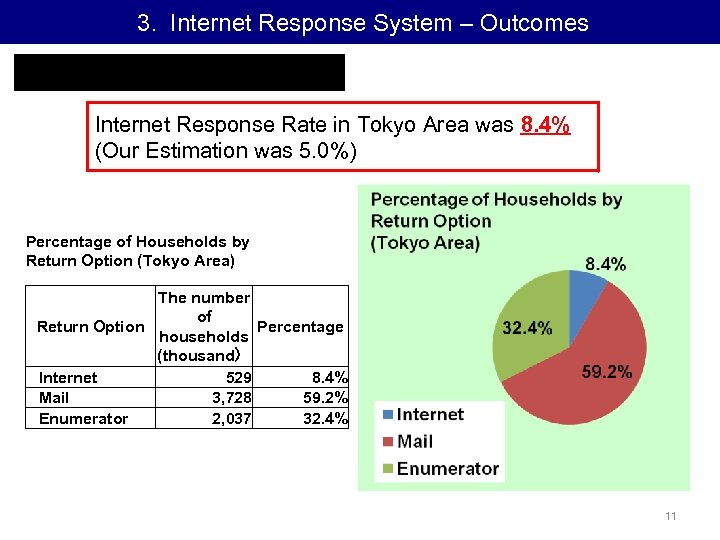 3. Internet Response System – Outcomes

Internet Response Rate in Tokyo Area was 8.4%
(Our Estimation was 5.0%)

Percentage of Households by Return Option (Tokyo Area)

| Return Option | The number of households (thousand) | Percentage |
|---|---|---|
| Internet | 529 | 8.4% |
| Mail | 3,728 | 59.2% |
| Enumerator | 2,037 | 32.4% |

Percentage of Households by Return Option (Tokyo Area)

8.4%
32.4%
59.2%

Internet
Mail
Enumerator

11